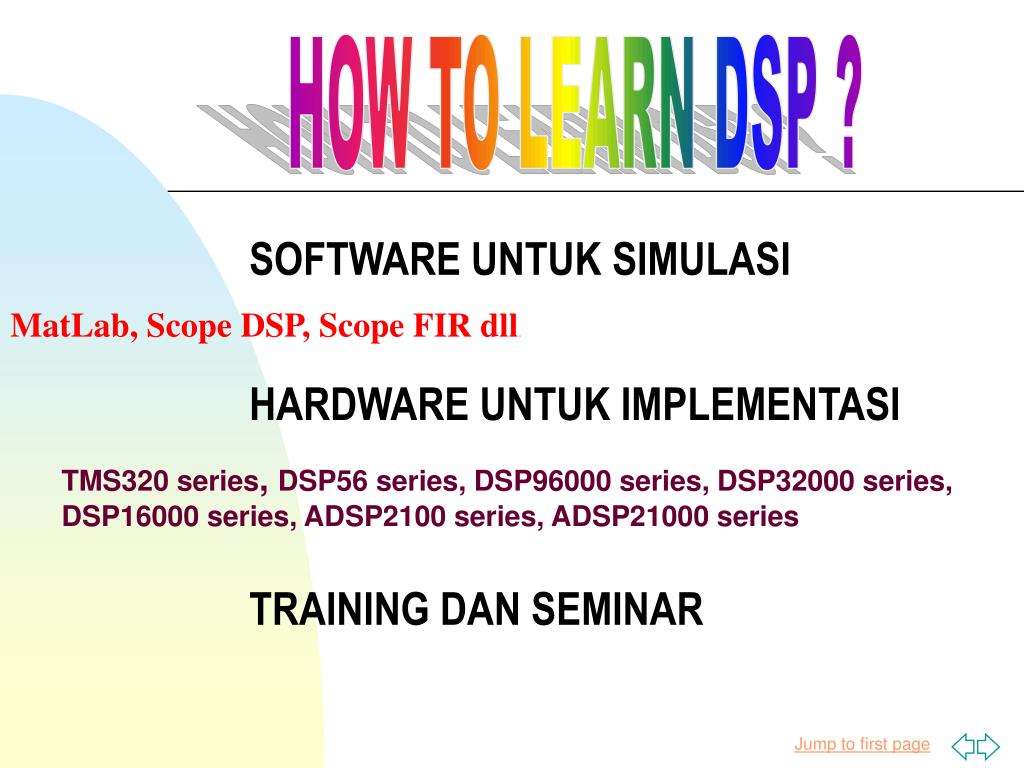 HOW TO LEARN DSP ?

SOFTWARE UNTUK SIMULASI

MatLab, Scope DSP, Scope FIR dll.

HARDWARE UNTUK IMPLEMENTASI

TMS320 series, DSP56 series, DSP96000 series, DSP32000 series, DSP16000 series, ADSP2100 series, ADSP21000 series

TRAINING DAN SEMINAR

Jump to first page